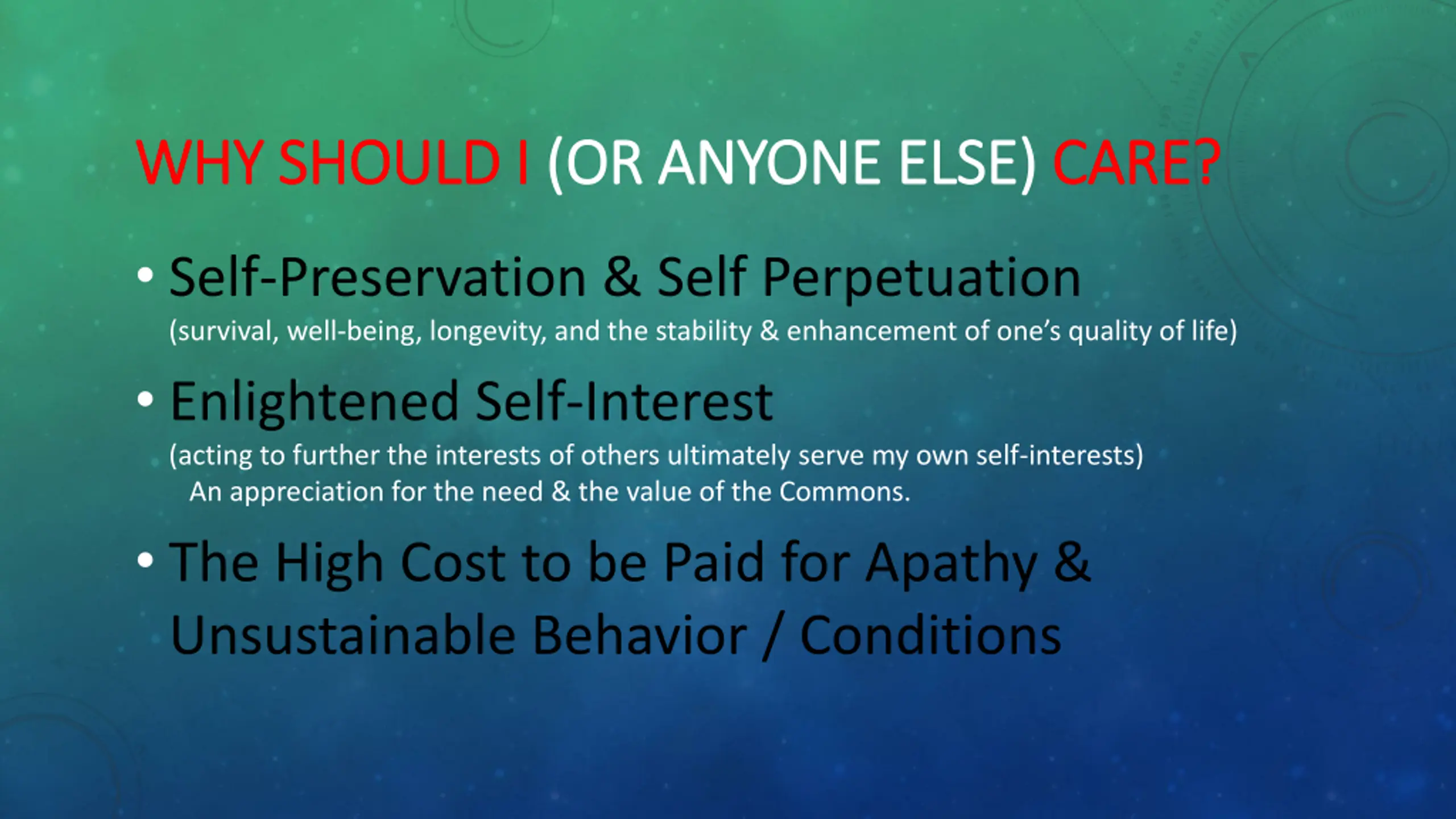 WHY SHOULD I (OR ANYONE ELSE) CARE?

• Self-Preservation & Self Perpetuation
(survival, well-being, longevity, and the stability & enhancement of one's quality of life)

• Enlightened Self-Interest
(acting to further the interests of others ultimately serve my own self-interests)
An appreciation for the need & the value of the Commons.

• The High Cost to be Paid for Apathy & Unsustainable Behavior / Conditions